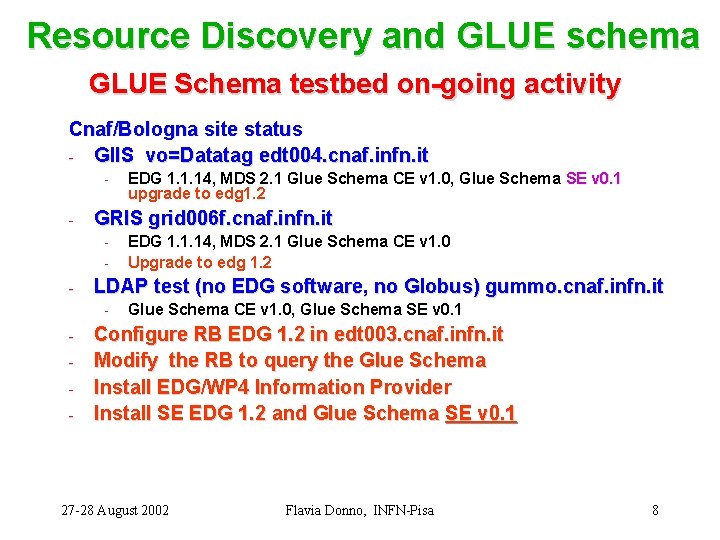 Resource Discovery and GLUE schema

GLUE Schema testbed on-going activity

Cnaf/Bologna site status

- GIIS vo=Datatag edt004.cnaf.infn.it
  - EDG 1.1.14, MDS 2.1 Glue Schema CE v1.0, Glue Schema SE v0.1 upgrade to edg1.2
- GRIS grid006f.cnaf.infn.it
  - EDG 1.1.14, MDS 2.1 Glue Schema CE v1.0
  - Upgrade to edg 1.2
- LDAP test (no EDG software, no Globus) gummo.cnaf.infn.it
  - Glue Schema CE v1.0, Glue Schema SE v0.1
- Configure RB EDG 1.2 in edt003.cnaf.infn.it
- Modify the RB to query the Glue Schema
- Install EDG/WP4 Information Provider
- Install SE EDG 1.2 and Glue Schema SE v0.1

27-28 August 2002 Flavia Donno, INFN-Pisa 8